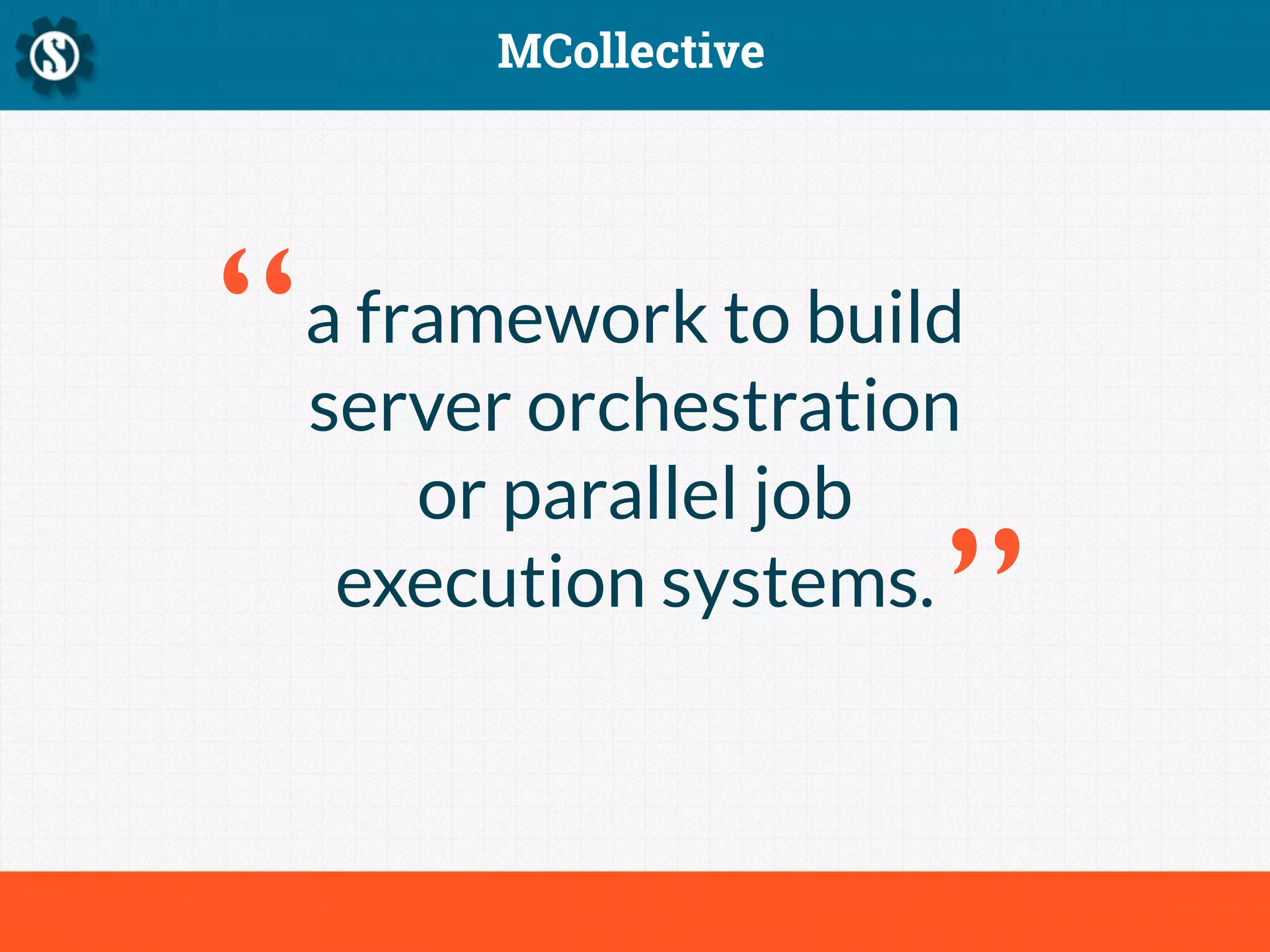 MCollective

“a framework to build server orchestration or parallel job execution systems.”